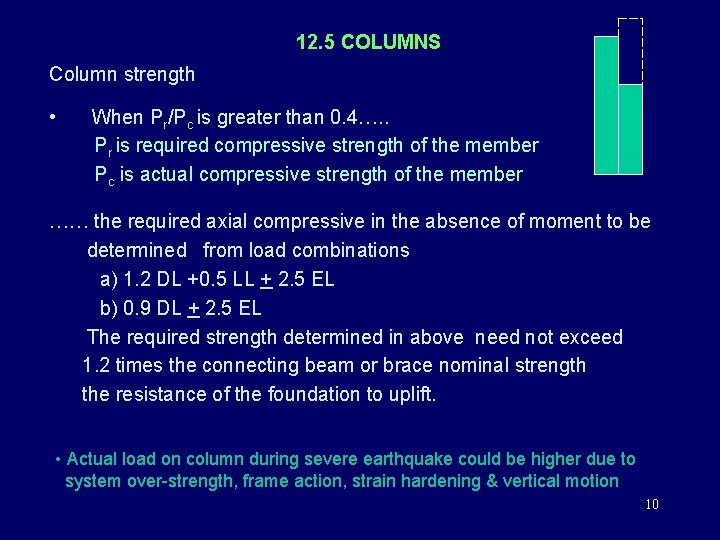 12.5 COLUMNS

Column strength

• When $P_r/P_c$ is greater than 0.4…..
$P_r$ is required compressive strength of the member
$P_c$ is actual compressive strength of the member

…… the required axial compressive in the absence of moment to be determined from load combinations
a) 1.2 DL +0.5 LL $\pm$ 2.5 EL
b) 0.9 DL $\pm$ 2.5 EL
The required strength determined in above need not exceed 1.2 times the connecting beam or brace nominal strength the resistance of the foundation to uplift.

• Actual load on column during severe earthquake could be higher due to system over-strength, frame action, strain hardening & vertical motion

10